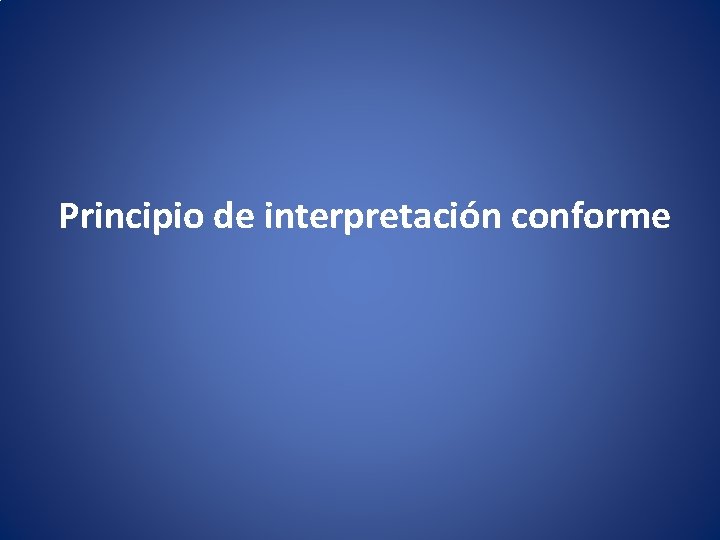 Principio de interpretación conforme